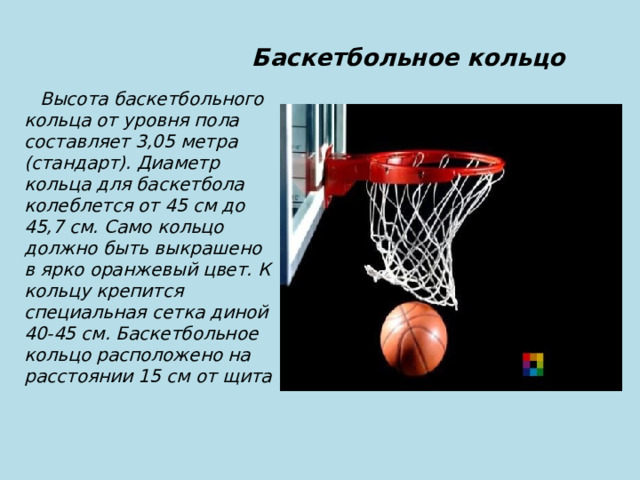 Баскетбольное кольцо

Высота баскетбольного кольца от уровня пола составляет 3,05 метра (стандарт). Диаметр кольца для баскетбола колеблется от 45 см до 45,7 см. Само кольцо должно быть выкрашено в ярко оранжевый цвет. К кольцу крепится специальная сетка диной 40-45 см. Баскетбольное кольцо расположено на расстоянии 15 см от щита